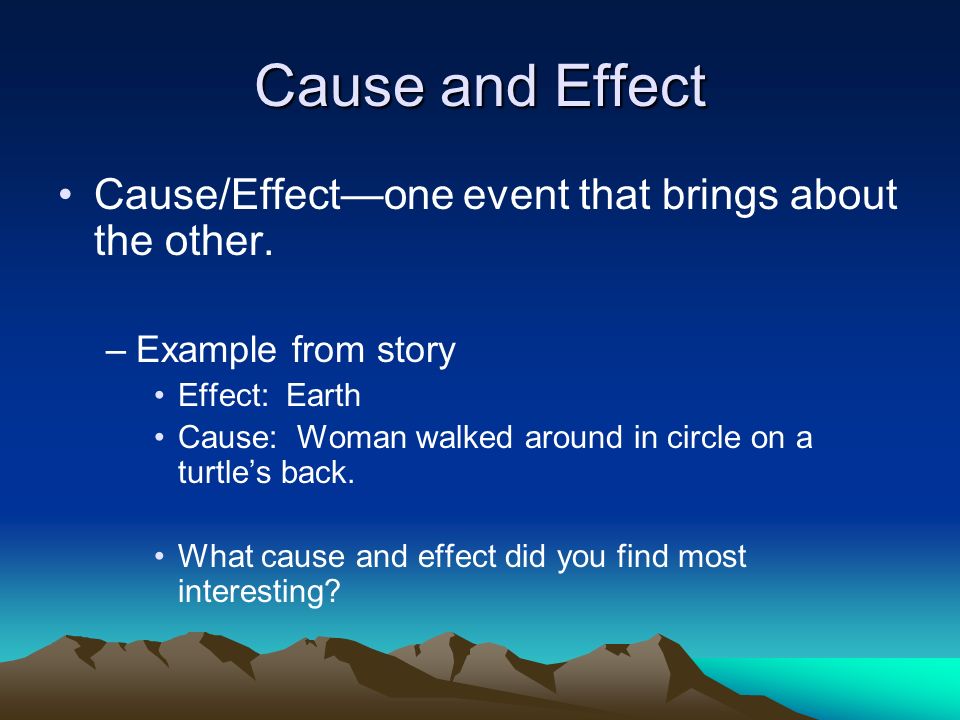 Cause and Effect

• Cause/Effect—one event that brings about the other.

– Example from story

• Effect: Earth

• Cause: Woman walked around in circle on a turtle's back.

• What cause and effect did you find most interesting?